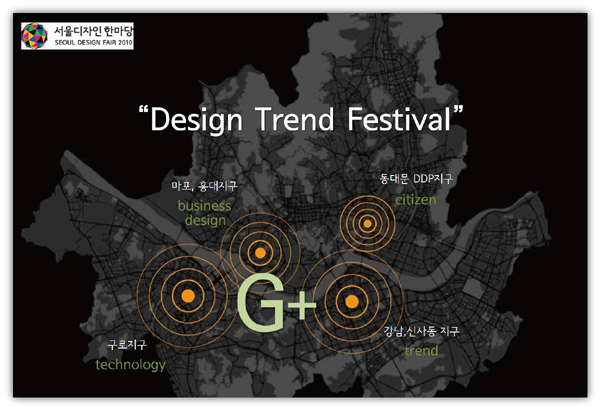 서울디자인 한마당
SEOUL DESIGN FAIR 2010

"Design Trend Festival"

마포, 홍대지구
business design

동대문 DDP지구
citizen

G+

구로지구
technology

강남,신사동 지구
trend